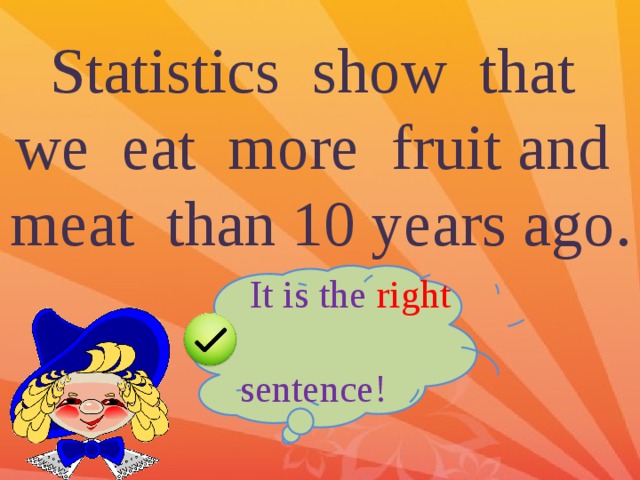 Statistics show that we eat more fruit and meat than 10 years ago.

It is the right sentence!